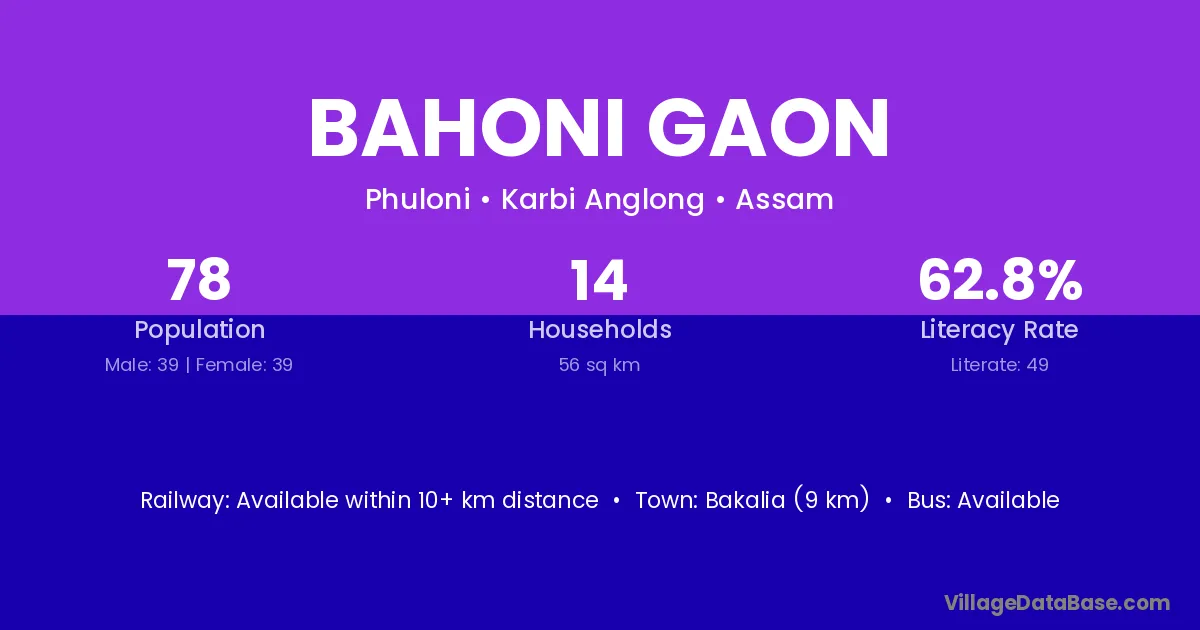 BAHONI GAON

Phuloni • Karbi Anglong • Assam

78
Population
Male: 39 | Female: 39

14
Households
56 sq km

62.8%
Literacy Rate
Literate: 49

Railway: Available within 10+ km distance • Town: Bakalia (9 km) • Bus: Available

VillageDataBase.com